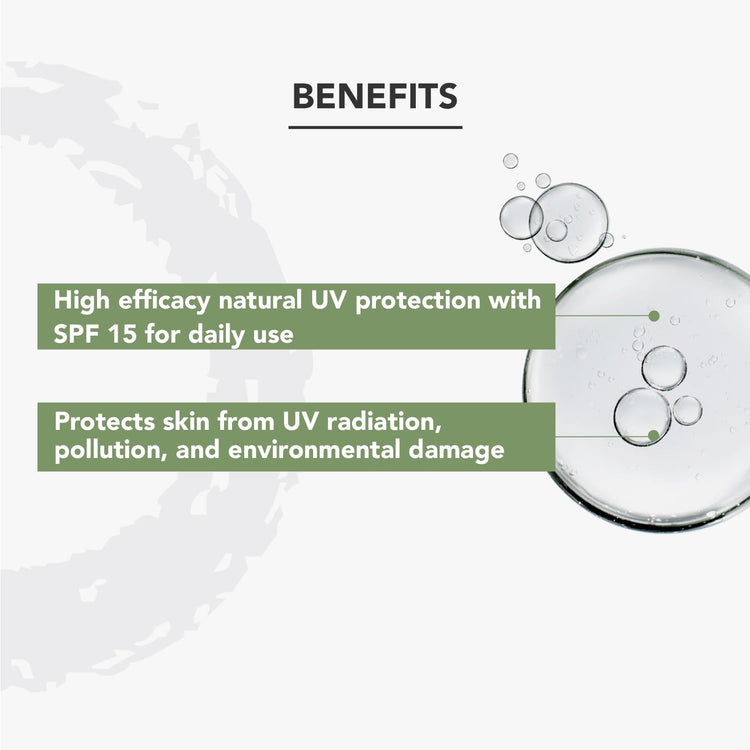 BENEFITS

High efficacy natural UV protection with SPF 15 for daily use

Protects skin from UV radiation, pollution, and environmental damage